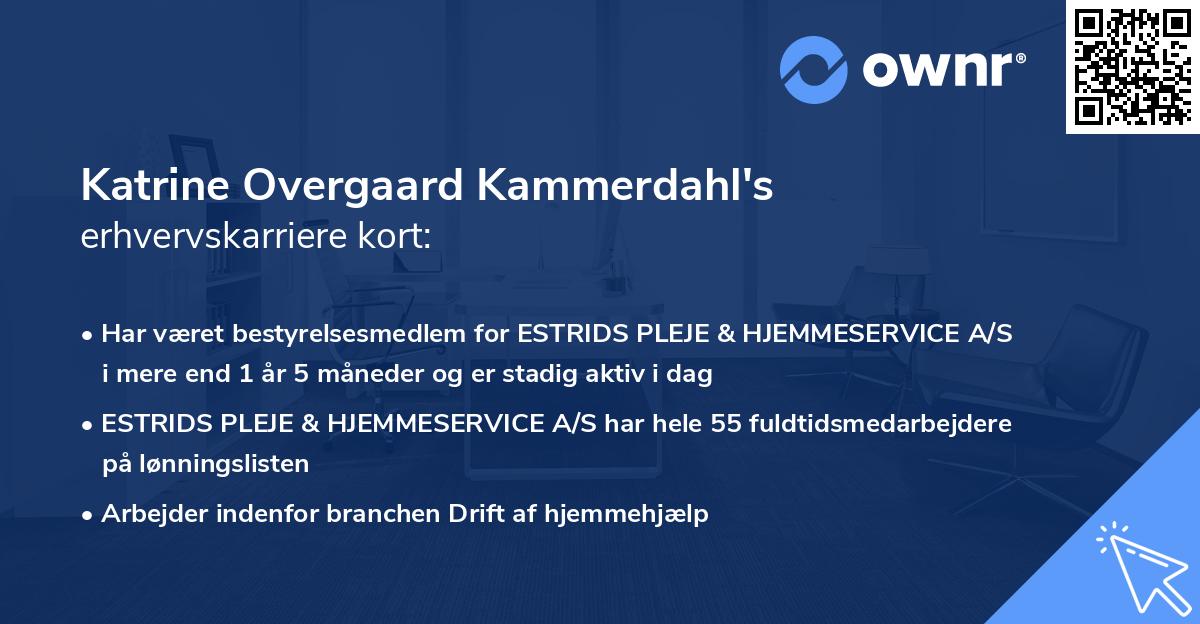 ownr®

Katrine Overgaard Kammerdahl's erhvervskarriere kort:

• Har været bestyrelsesmedlem for ESTRIDS PLEJE & HJEMMESERVICE A/S i mere end 1 år 5 måneder og er stadig aktiv i dag

• ESTRIDS PLEJE & HJEMMESERVICE A/S har hele 55 fuldtidsmedarbejdere på lønningslisten

• Arbejder indenfor branchen Drift af hjemmehjælp